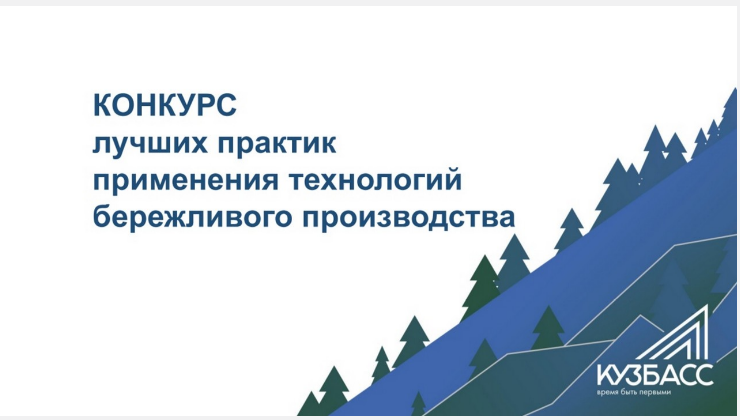 КОНКУРС
лучших практик
применения технологий
бережливого производства

КУЗБАСС
время быть первыми